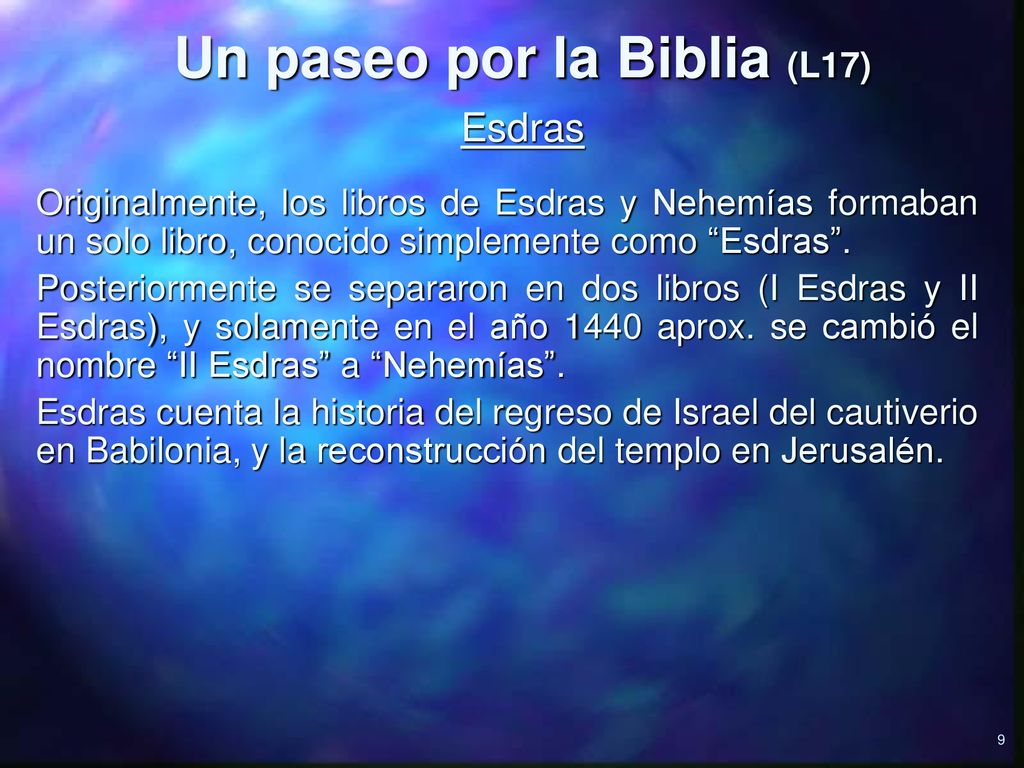 Un paseo por la Biblia (L17)

Esdras

Originalmente, los libros de Esdras y Nehemías formaban un solo libro, conocido simplemente como “Esdras”.

Posteriormente se separaron en dos libros (I Esdras y II Esdras), y solamente en el año 1440 aprox. se cambió el nombre “II Esdras” a “Nehemías”.

Esdras cuenta la historia del regreso de Israel del cautiverio en Babilonia, y la reconstrucción del templo en Jerusalén.

9